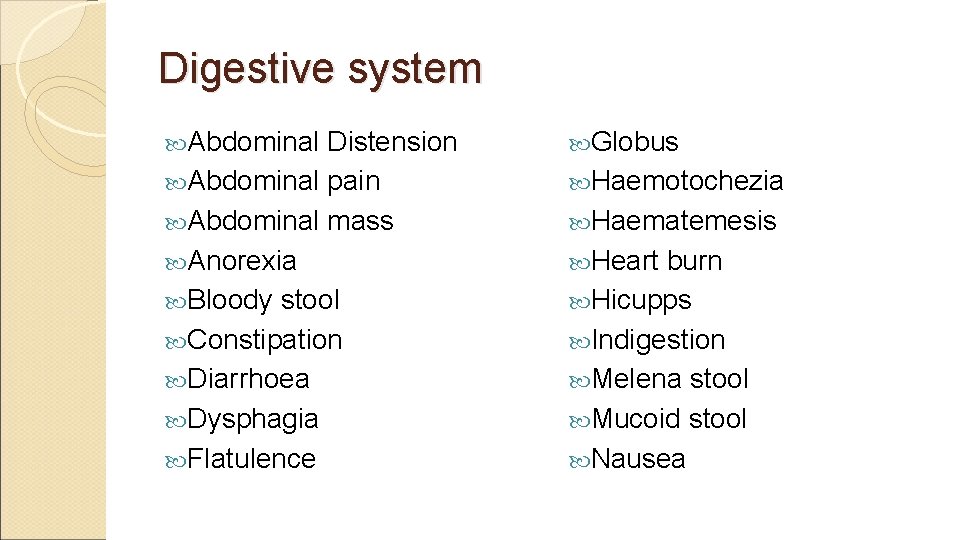 Digestive system

Abdominal Distension
Abdominal pain
Abdominal mass
Anorexia
Bloody stool
Constipation
Diarrhoea
Dysphagia
Flatulence

Globus
Haemotochezia
Haematemesis
Heart burn
Hicupps
Indigestion
Melena stool
Mucoid stool
Nausea